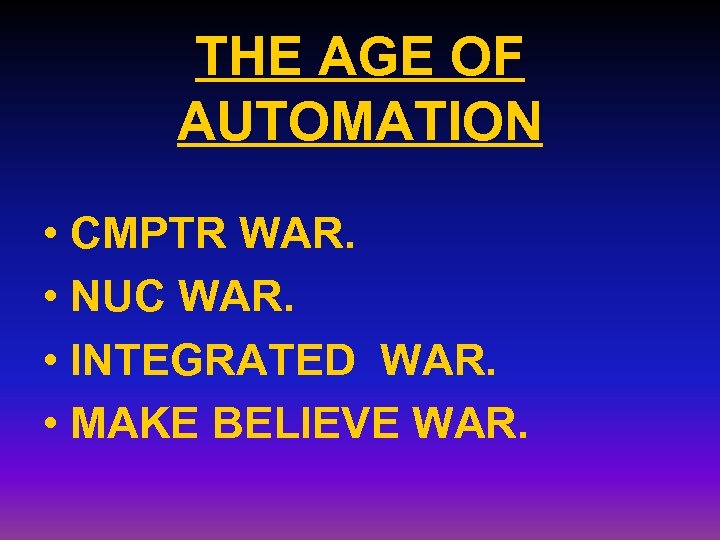 THE AGE OF AUTOMATION

• CMPTR WAR.
• NUC WAR.
• INTEGRATED WAR.
• MAKE BELIEVE WAR.